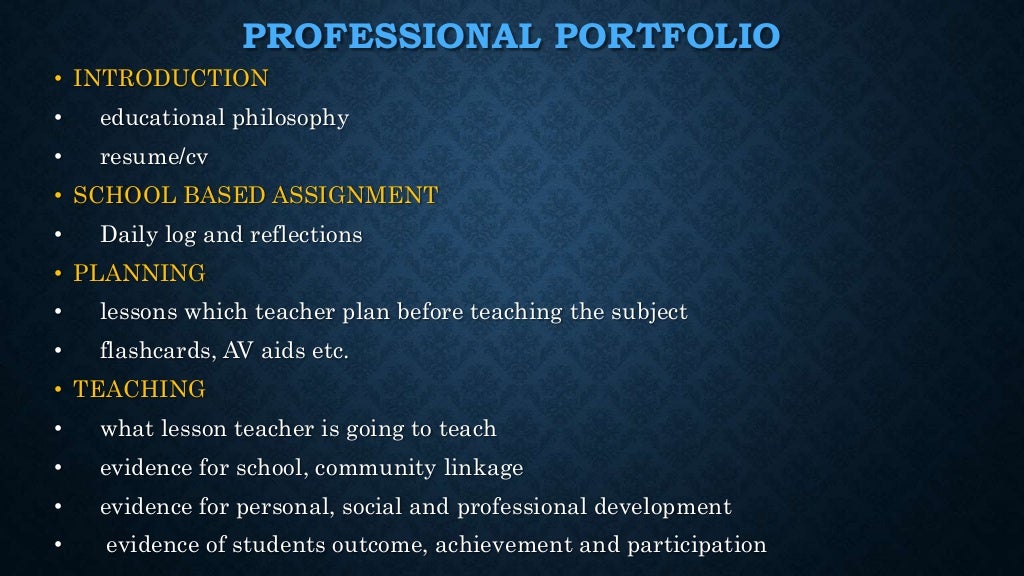 PROFESSIONAL PORTFOLIO

• INTRODUCTION
• educational philosophy
• resume/cv
• SCHOOL BASED ASSIGNMENT
• Daily log and reflections
• PLANNING
• lessons which teacher plan before teaching the subject
• flashcards, AV aids etc.
• TEACHING
• what lesson teacher is going to teach
• evidence for school, community linkage
• evidence for personal, social and professional development
• evidence of students outcome, achievement and participation